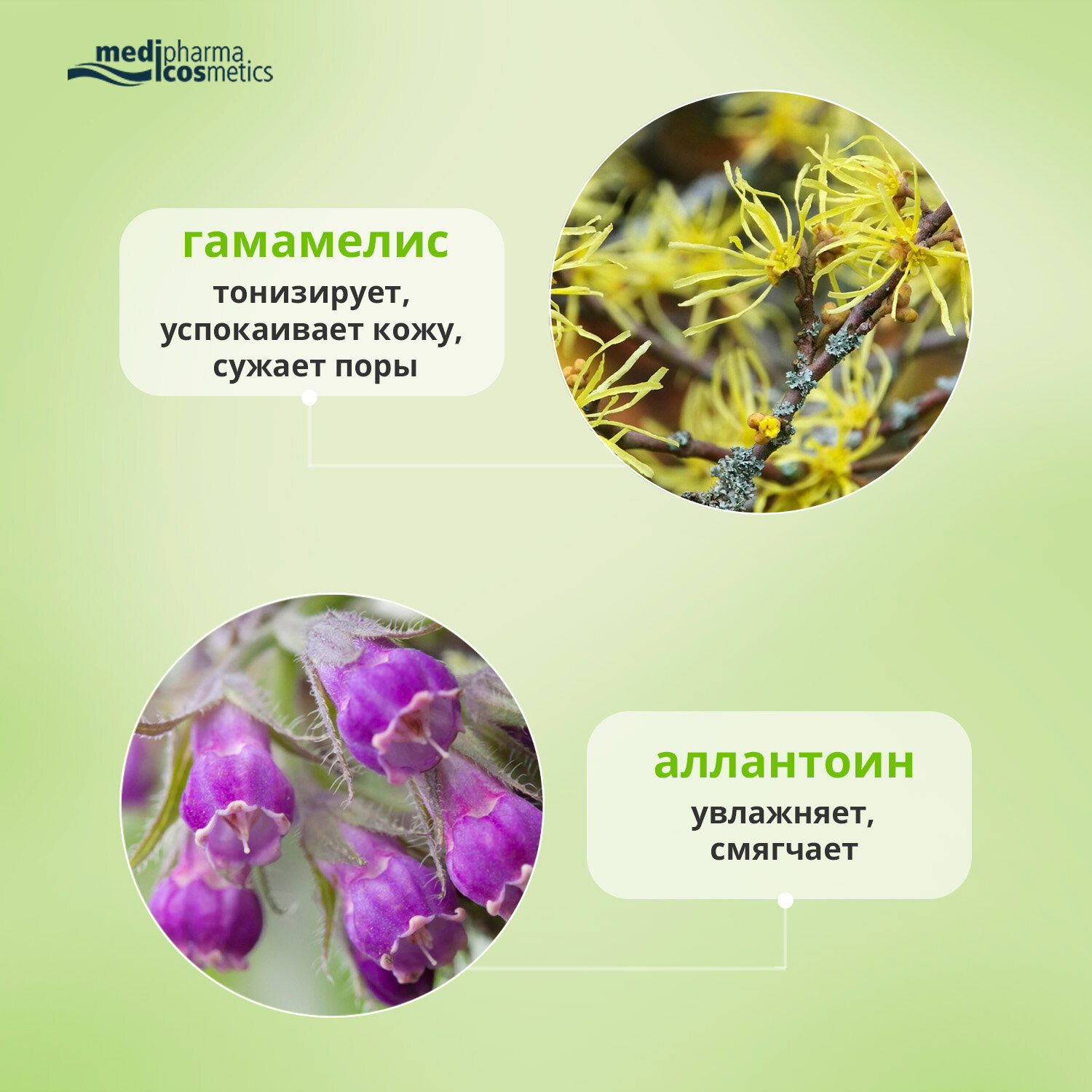 medipharma cosmetics

гамамелис
тонизирует, успокаивает кожу, сужает поры

аллантоин
увлажняет, смягчает